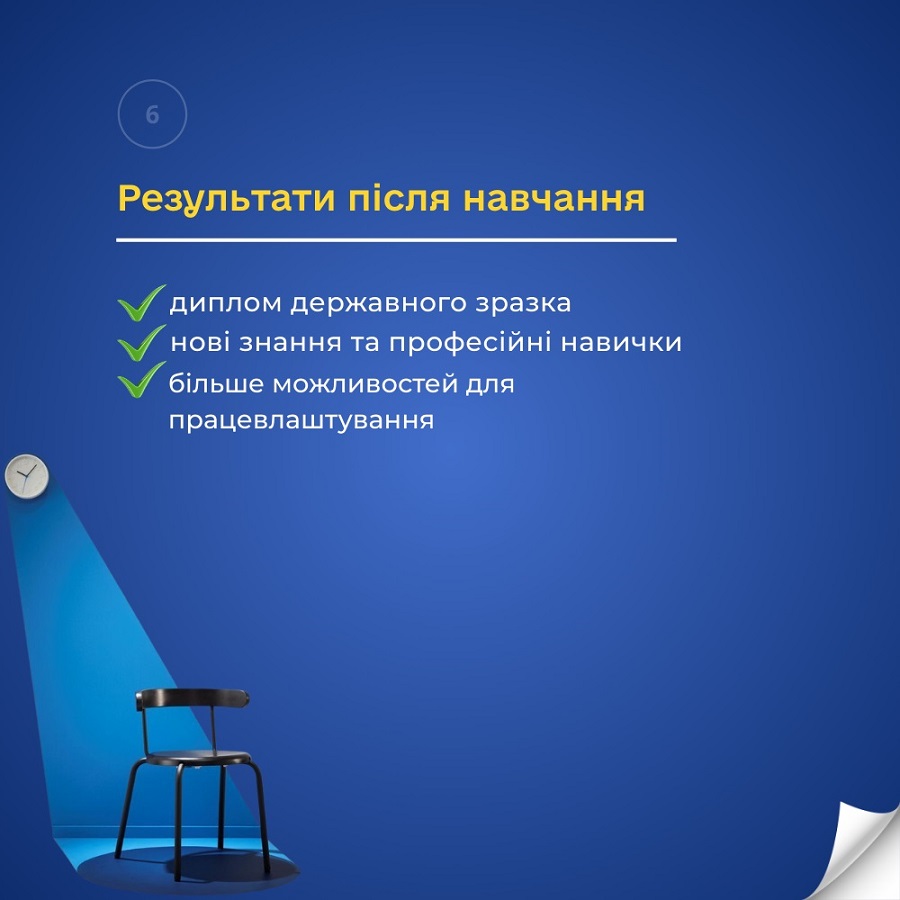 6

Результати після навчання

диплом державного зразка
нові знання та професійні навички
більше можливостей для працевлаштування